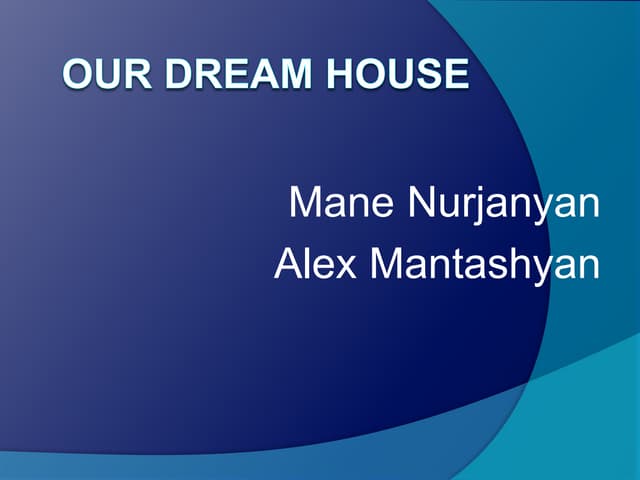 OUR DREAM HOUSE

Mane Nurjanyan
Alex Mantashyan